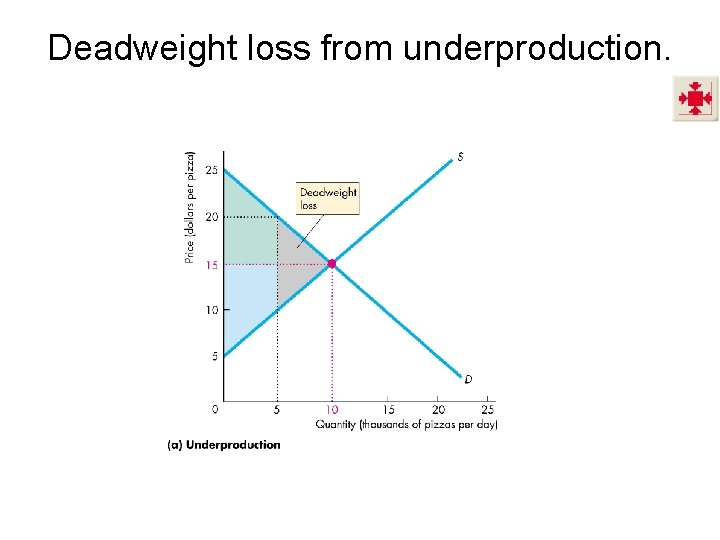 Deadweight loss from underproduction.

Price (dollars per pizza)

25
20
15
10
5
0

Deadweight loss

S

D

5
10
15
20
25

Quantity (thousands of pizzas per day)

(a) Underproduction